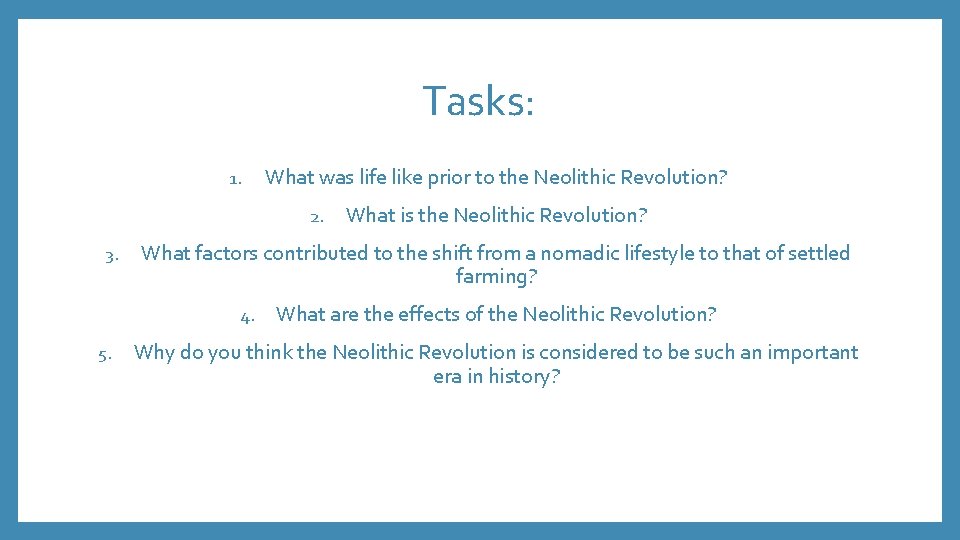 Tasks:

1. What was life like prior to the Neolithic Revolution?

2. What is the Neolithic Revolution?

3. What factors contributed to the shift from a nomadic lifestyle to that of settled farming?

4. What are the effects of the Neolithic Revolution?

5. Why do you think the Neolithic Revolution is considered to be such an important era in history?